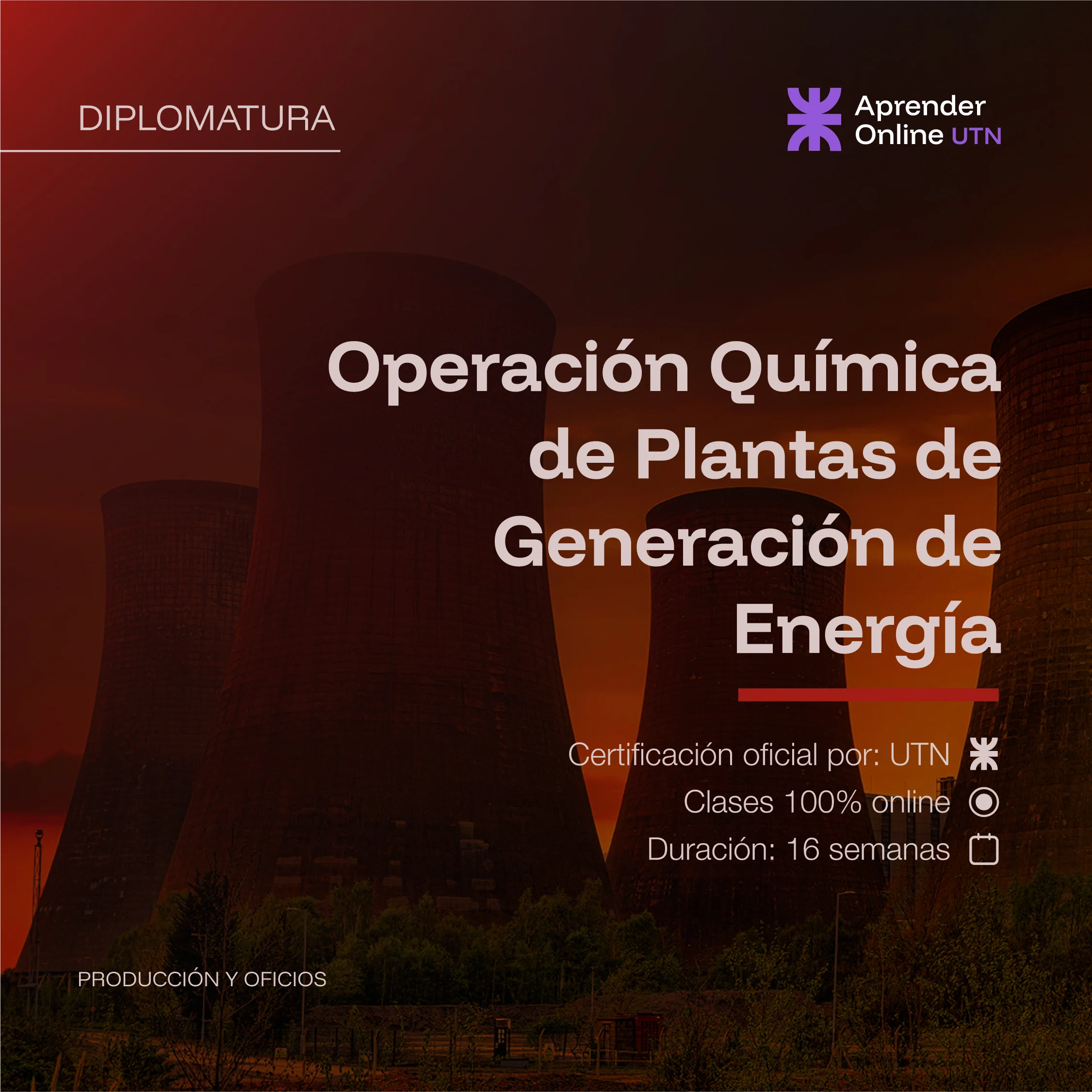 DIPLOMATURA

Aprender Online UTN

Operación Química de Plantas de Generación de Energía

Certificación oficial por: UTN

Clases 100% online

Duración: 16 semanas

PRODUCCIÓN Y OFICIOS